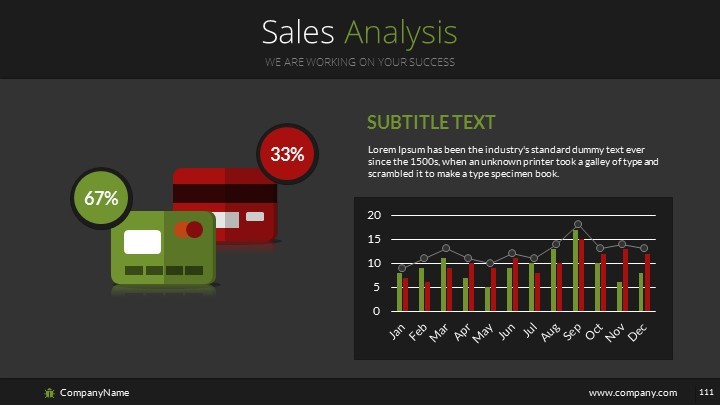 Sales Analysis

WE ARE WORKING ON YOUR SUCCESS

67%

33%

SUBTITLE TEXT

Lorem Ipsum has been the industry's standard dummy text ever since the 1500s, when an unknown printer took a galley of type and scrambled it to make a type specimen book.

20
15
10
5
0

Jan Feb Mar Apr May Jun Jul Aug Sep Oct Nov Dec

CompanyName

www.company.com

111